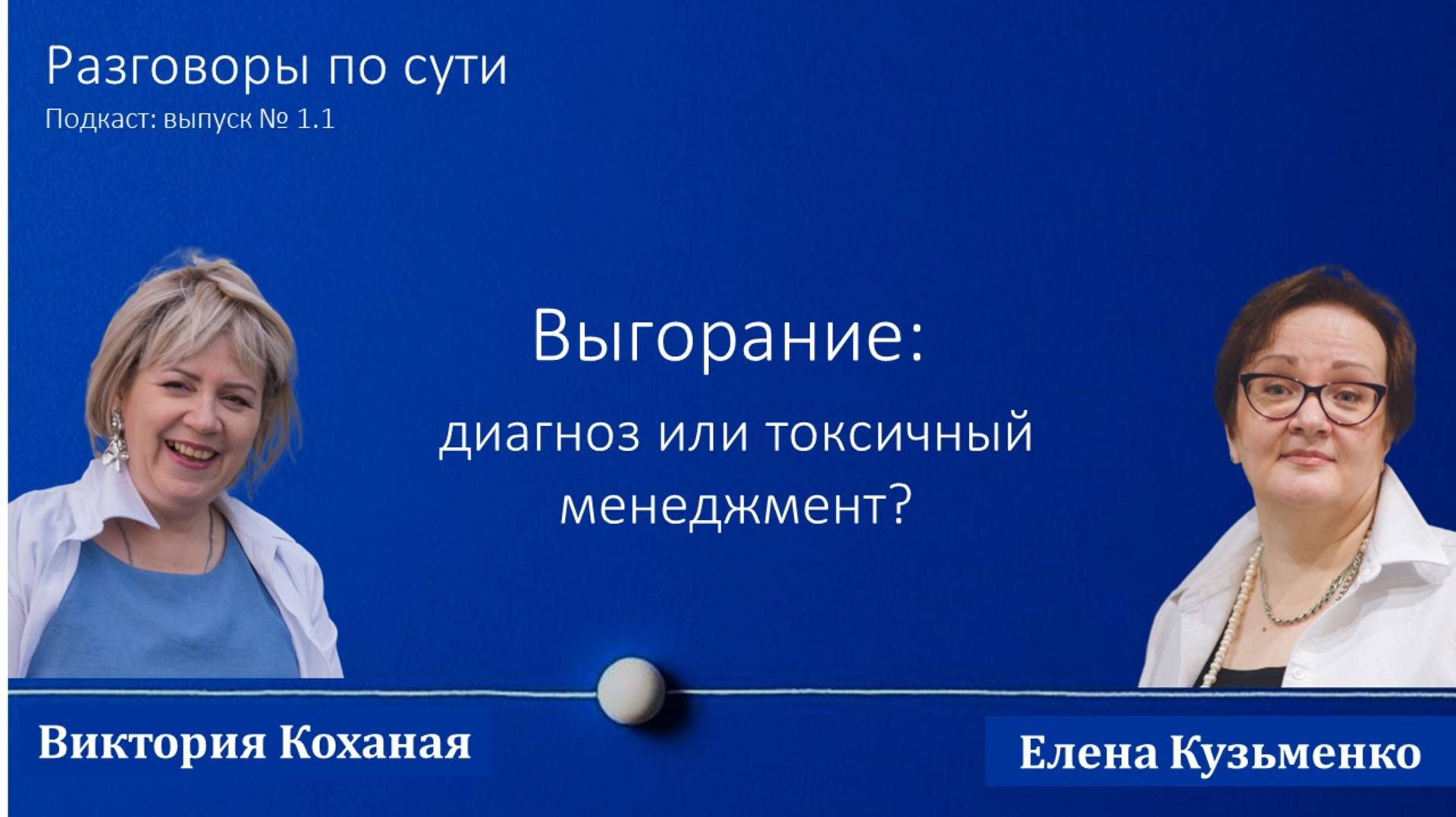 Разговоры по сути
Подкаст: выпуск № 1.1

Выгорание:
диагноз или токсичный менеджмент?

Виктория Коханая

Елена Кузьменко